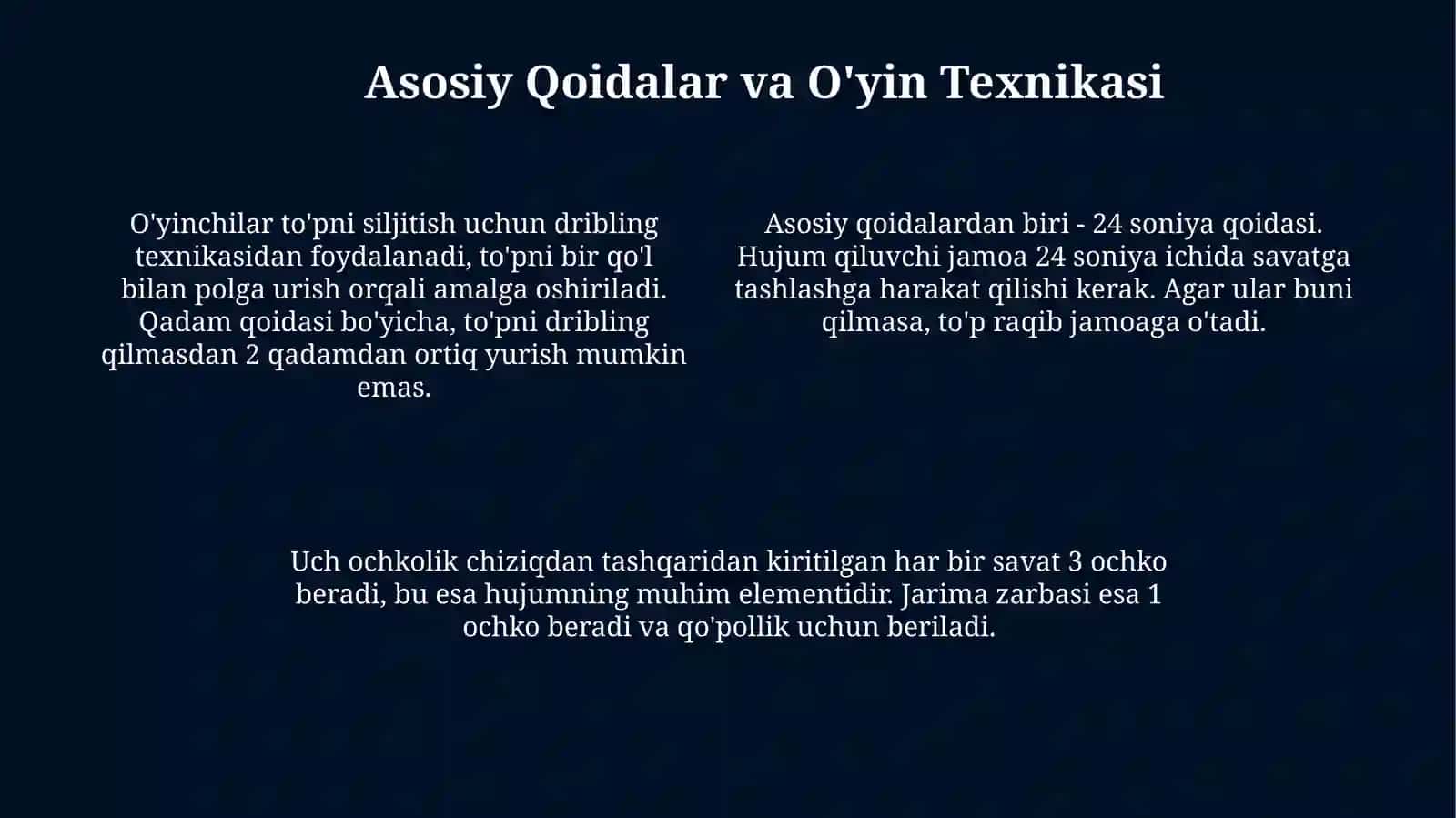 Asosiy Qoidalar va O'yin Texnikasi

O'yinchilar to'pni siljitish uchun dribling texnikasidan foydalanadi, to'pni bir qo'l bilan polga urish orqali amalga oshiriladi. Qadam qoidasi bo'yicha, to'pni dribling qilmasdan 2 qadamdan ortiq yurish mumkin emas.

Asosiy qoidalardan biri - 24 soniya qoidasi. Hujum qiluvchi jamoa 24 soniya ichida savatga tashlashga harakat qilishi kerak. Agar ular buni qilmasa, to'p raqib jamoaga o'tadi.

Uch ochkolik chiziqdan tashqaridan kiritilgan har bir savat 3 ochko beradi, bu esa hujumning muhim elementidir. Jarima zarbasi esa 1 ochko beradi va qo'pollik uchun beriladi.